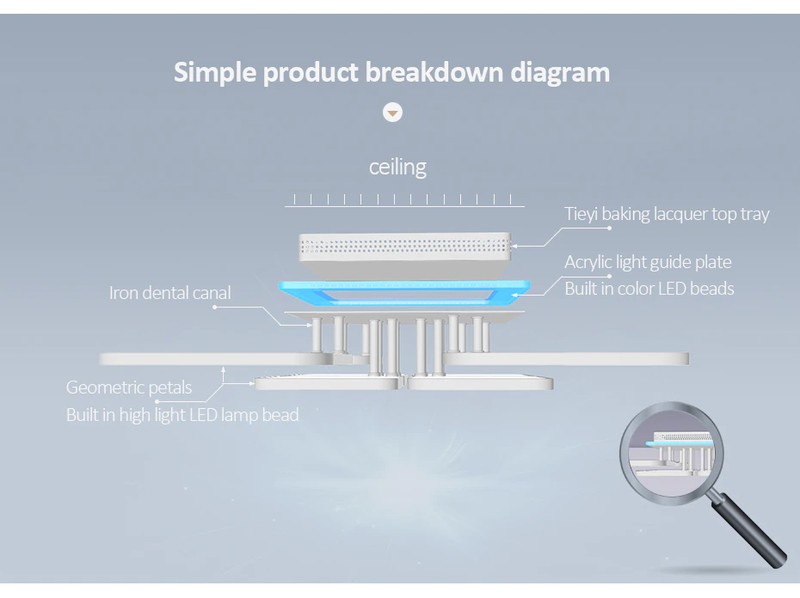 Simple product breakdown diagram

ceiling

Tieyi baking lacquer top tray

Acrylic light guide plate
Built in color LED beads

Iron dental canal

Geometric petals
Built in high light LED lamp bead